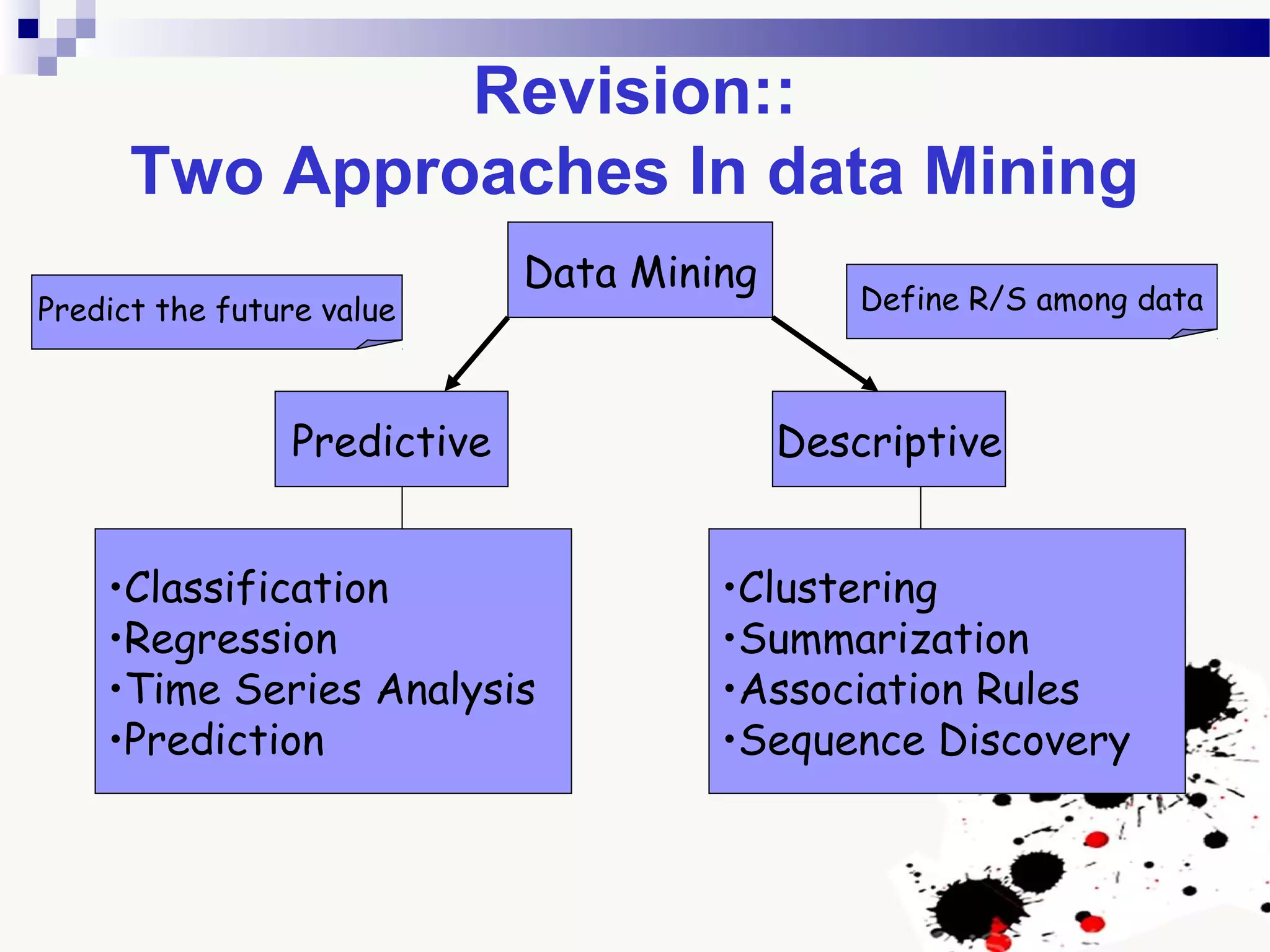 Revision::
Two Approaches In data Mining

Data Mining

Predict the future value

Define R/S among data

Predictive

Descriptive

•Classification
•Regression
•Time Series Analysis
•Prediction

•Clustering
•Summarization
•Association Rules
•Sequence Discovery